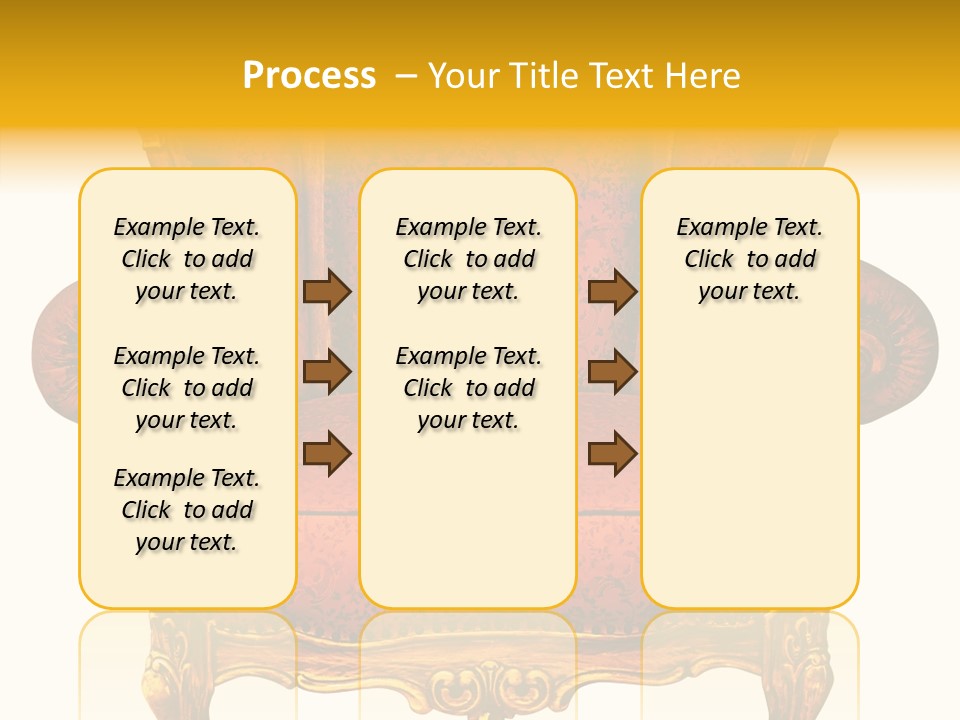 Process – Your Title Text Here

Example Text. Click to add your text.

Example Text. Click to add your text.

Example Text. Click to add your text.

Example Text. Click to add your text.

Example Text. Click to add your text.

Example Text. Click to add your text.